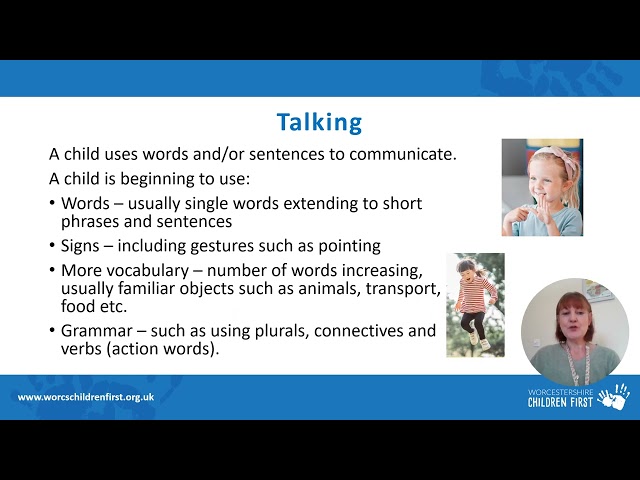 Talking

A child uses words and/or sentences to communicate.

A child is beginning to use:

• Words – usually single words extending to short phrases and sentences

• Signs – including gestures such as pointing

• More vocabulary – number of words increasing, usually familiar objects such as animals, transport, food etc.

• Grammar – such as using plurals, connectives and verbs (action words).

www.worcschildrenfirst.org.uk

WORCESTERSHIRE CHILDREN FIRST